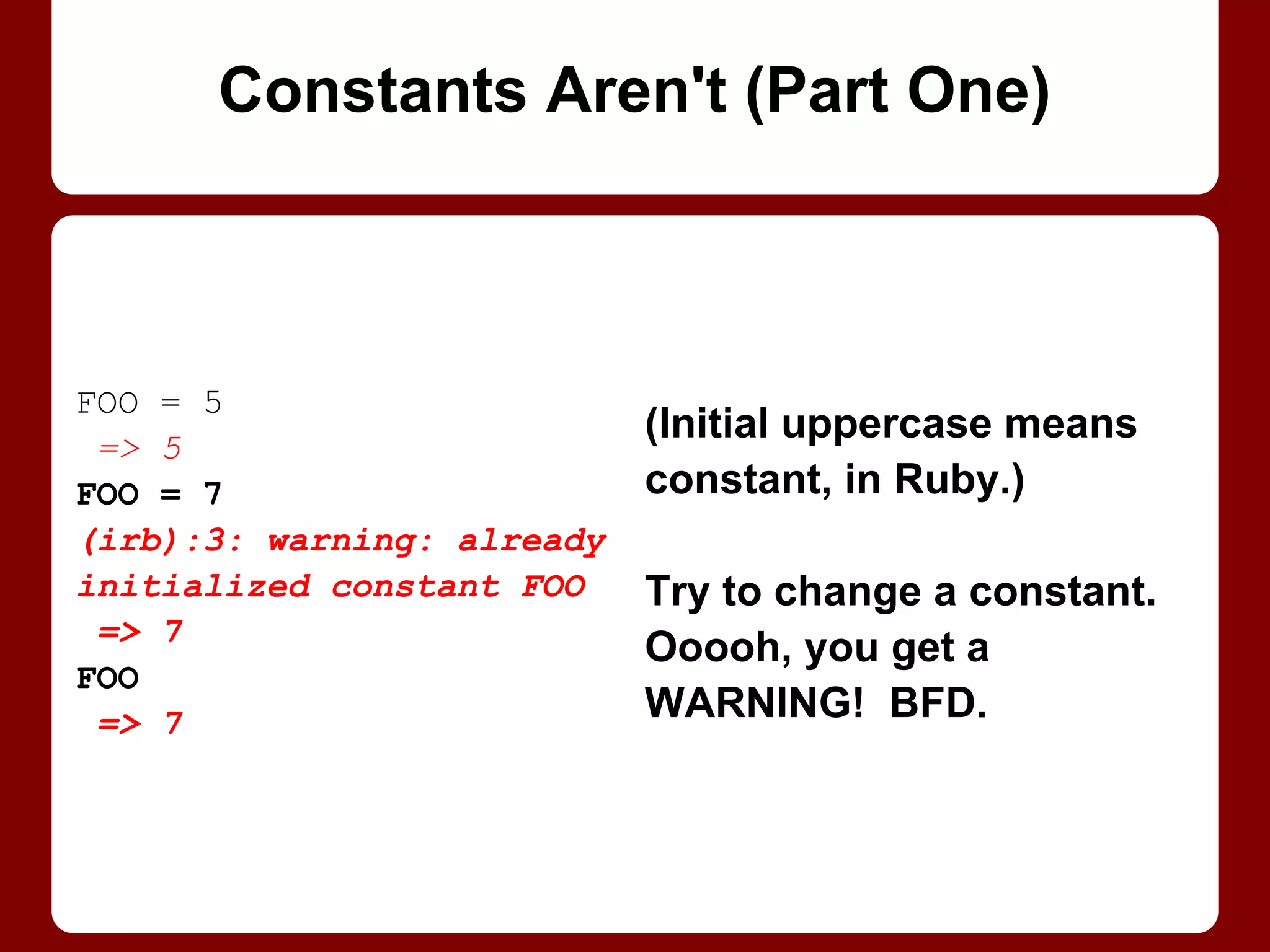 Constants Aren't (Part One)

FOO = 5
=> 5
FOO = 7
(irb):3: warning: already initialized constant FOO
=> 7
FOO
=> 7

(Initial uppercase means constant, in Ruby.)

Try to change a constant. Ooooh, you get a WARNING! BFD.